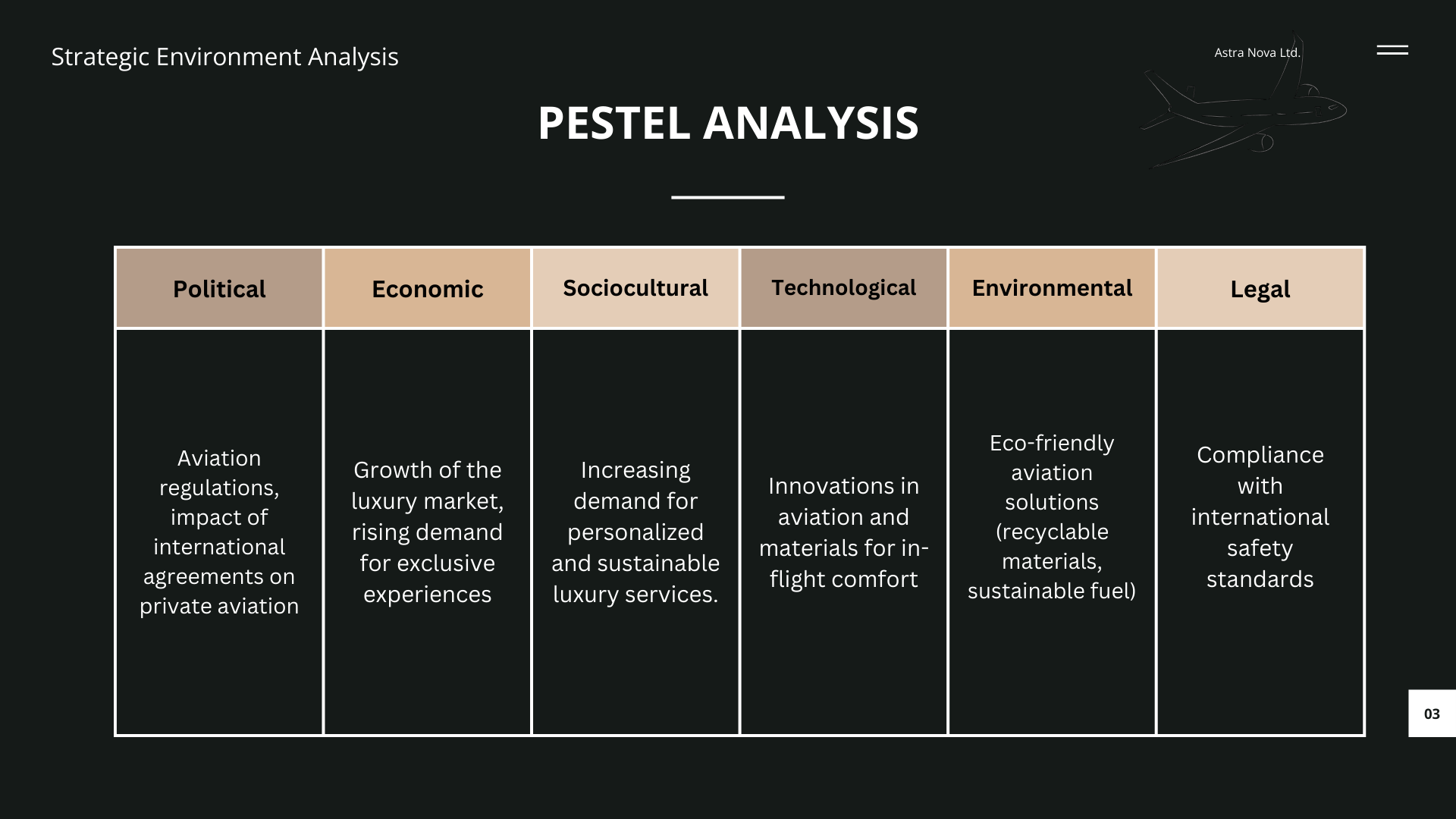 Strategic Environment Analysis

Astra Nova Ltd.

PESTEL ANALYSIS

| Political | Economic | Sociocultural | Technological | Environmental | Legal |
|---|---|---|---|---|---|
| Aviation regulations, impact of international agreements on private aviation | Growth of the luxury market, rising demand for exclusive experiences | Increasing demand for personalized and sustainable luxury services. | Innovations in aviation and materials for in-flight comfort | Eco-friendly aviation solutions (recyclable materials, sustainable fuel) | Compliance with international safety standards |

03